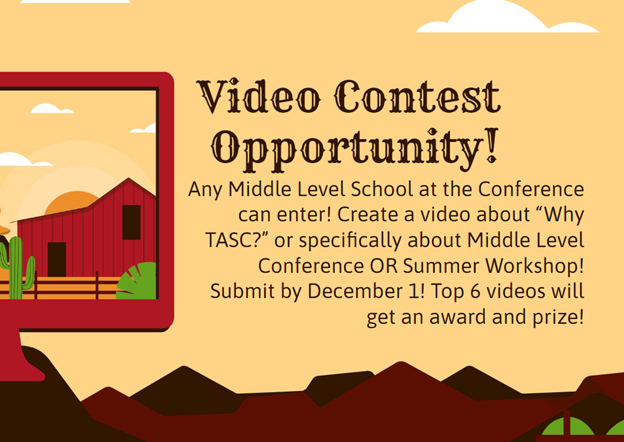 Video Contest Opportunity!

Any Middle Level School at the Conference can enter! Create a video about “Why TASC?” or specifically about Middle Level Conference OR Summer Workshop! Submit by December 1! Top 6 videos will get an award and prize!